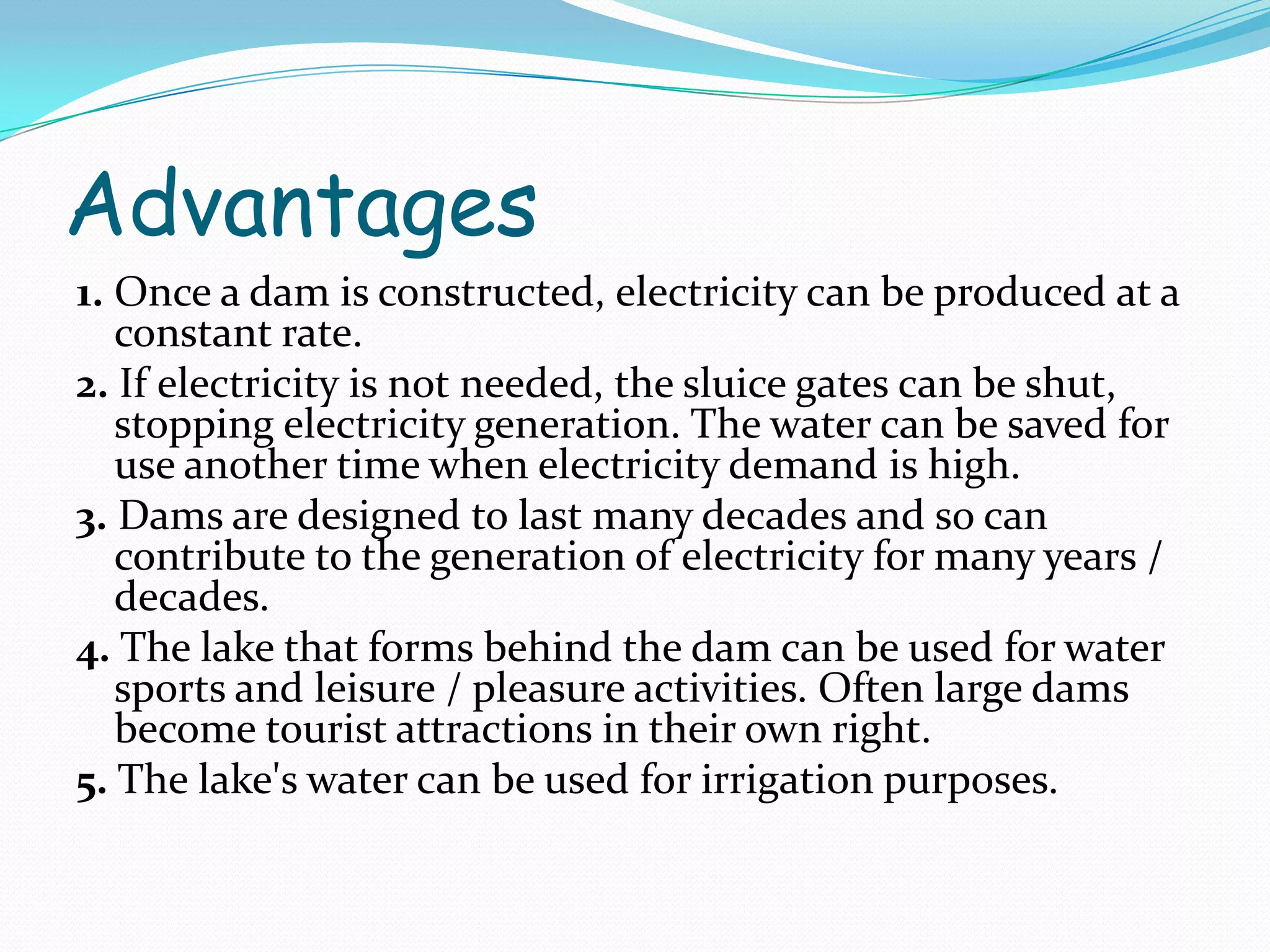 Advantages

1. Once a dam is constructed, electricity can be produced at a constant rate.
2. If electricity is not needed, the sluice gates can be shut, stopping electricity generation. The water can be saved for use another time when electricity demand is high.
3. Dams are designed to last many decades and so can contribute to the generation of electricity for many years / decades.
4. The lake that forms behind the dam can be used for water sports and leisure / pleasure activities. Often large dams become tourist attractions in their own right.
5. The lake's water can be used for irrigation purposes.